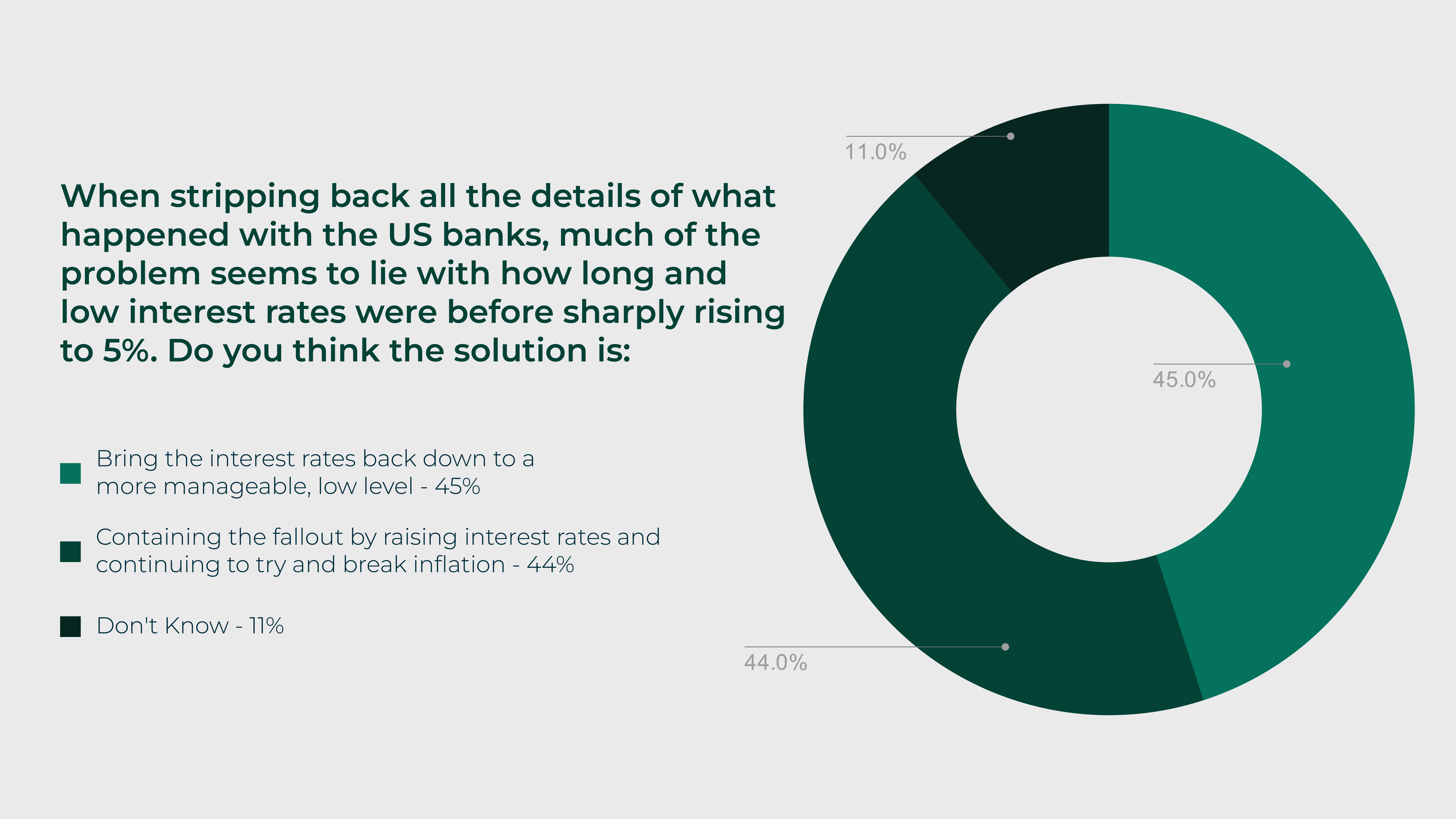 When stripping back all the details of what happened with the US banks, much of the problem seems to lie with how long and low interest rates were before sharply rising to 5%. Do you think the solution is:

Bring the interest rates back down to a more manageable, low level - 45%

Containing the fallout by raising interest rates and continuing to try and break inflation - 44%

Don't Know - 11%

11.0%

45.0%

44.0%